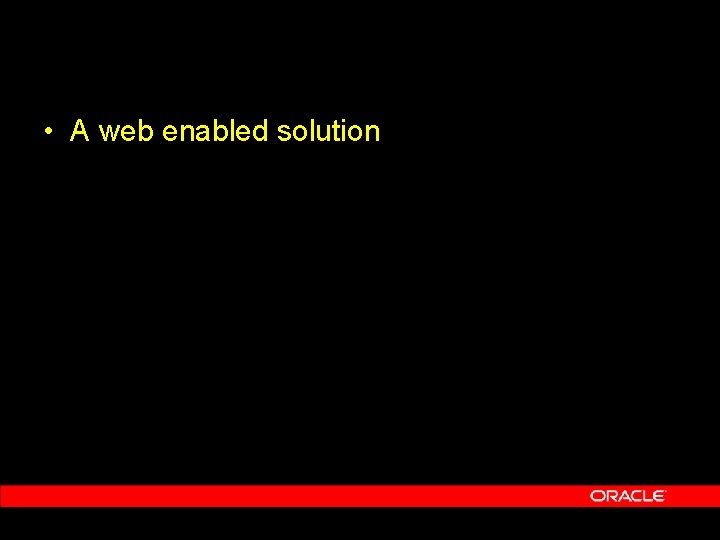 • A web enabled solution

ORACLE